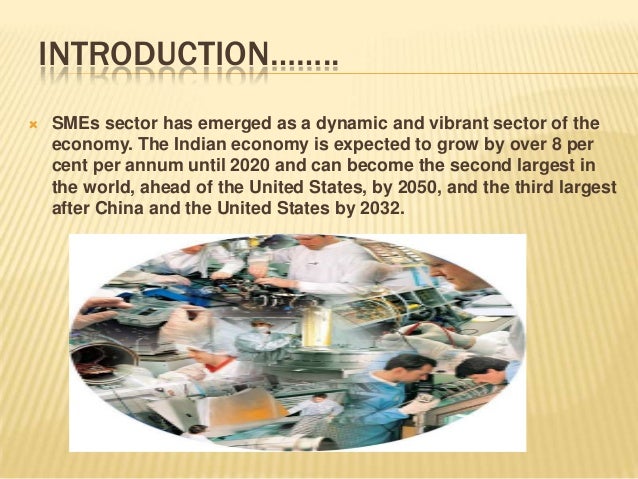 INTRODUCTION……..

SMEs sector has emerged as a dynamic and vibrant sector of the economy. The Indian economy is expected to grow by over 8 per cent per annum until 2020 and can become the second largest in the world, ahead of the United States, by 2050, and the third largest after China and the United States by 2032.